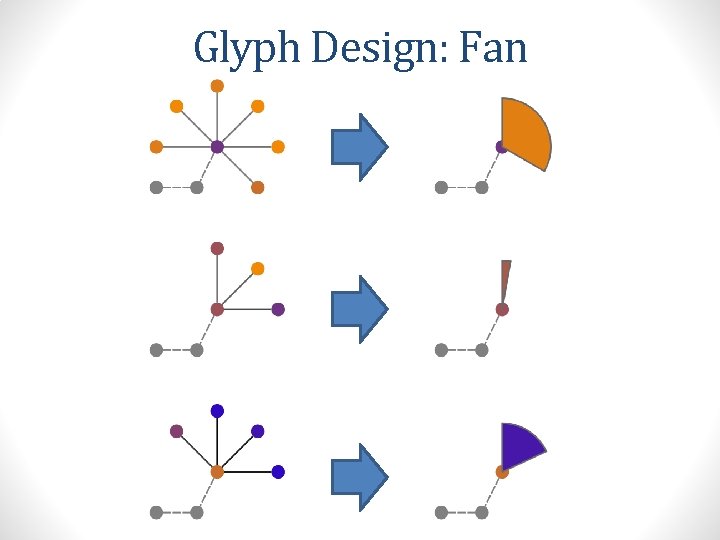 Glyph Design: Fan